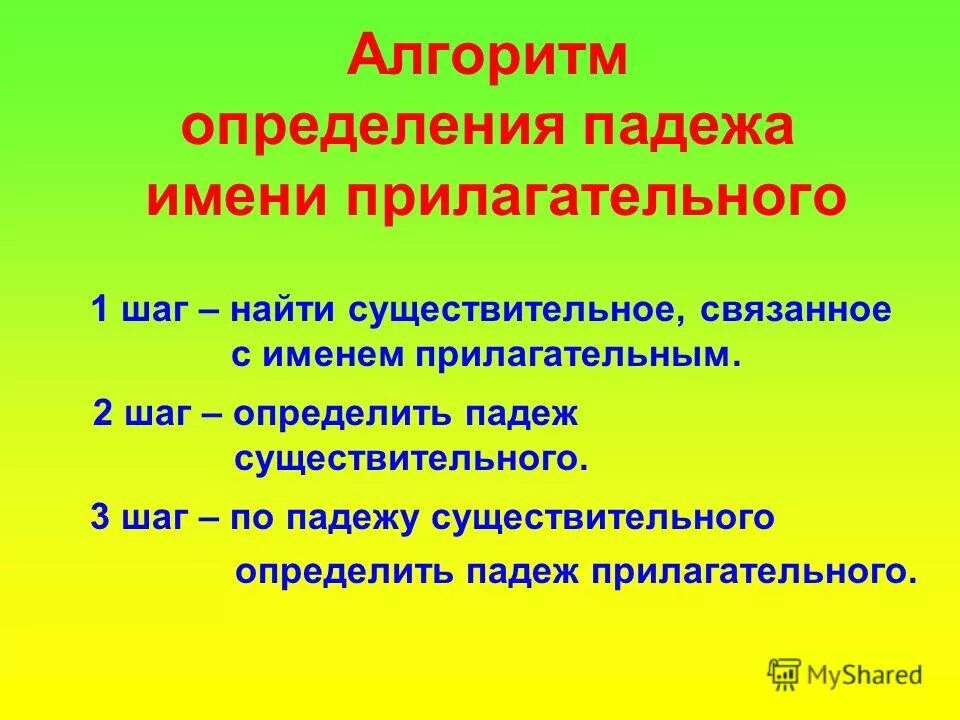 Алгоритм определения падежа имени прилагательного

1 шаг – найти существительное, связанное с именем прилагательным.

2 шаг – определить падеж существительного.

3 шаг – по падежу существительного определить падеж прилагательного.

MyShared